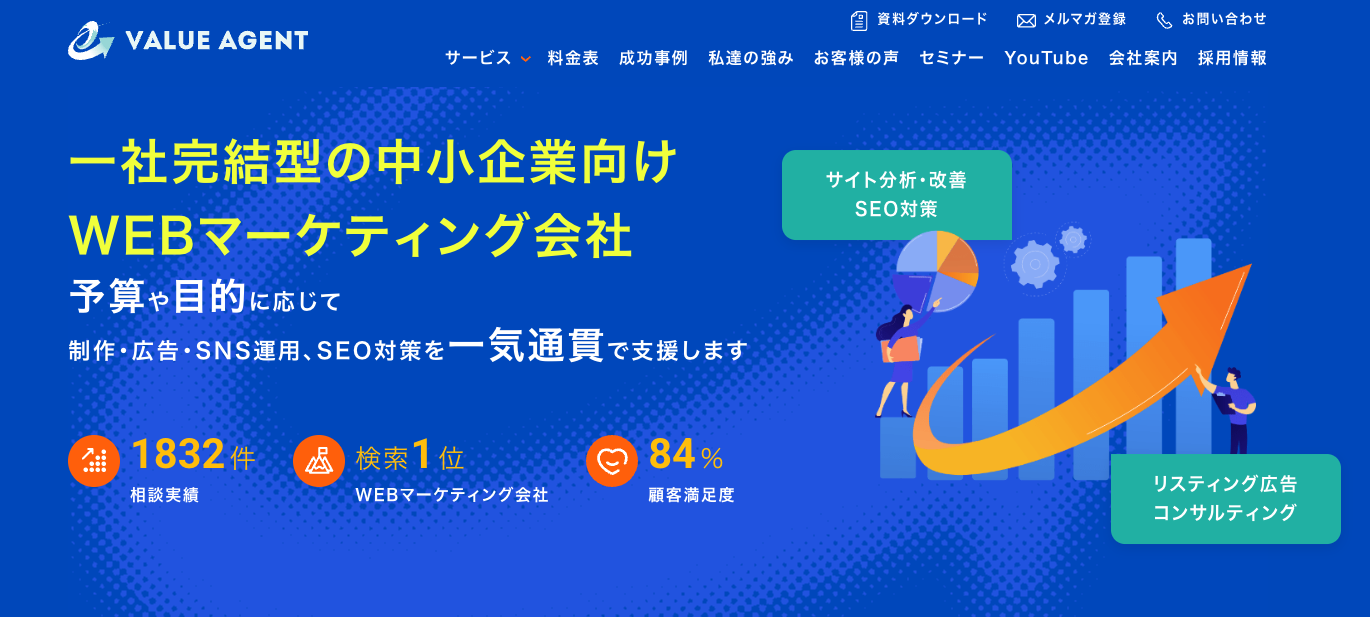 VALUE AGENT

資料ダウンロード　メルマガ登録　お問い合わせ

サービス　料金表　成功事例　私達の強み　お客様の声　セミナー　YouTube　会社案内　採用情報

一社完結型の中小企業向け
WEBマーケティング会社

予算や目的に応じて
制作・広告・SNS運用、SEO対策を一気通貫で支援します

1832件
相談実績

検索1位
WEBマーケティング会社

84%
顧客満足度

サイト分析・改善
SEO対策

リスティング広告
コンサルティング